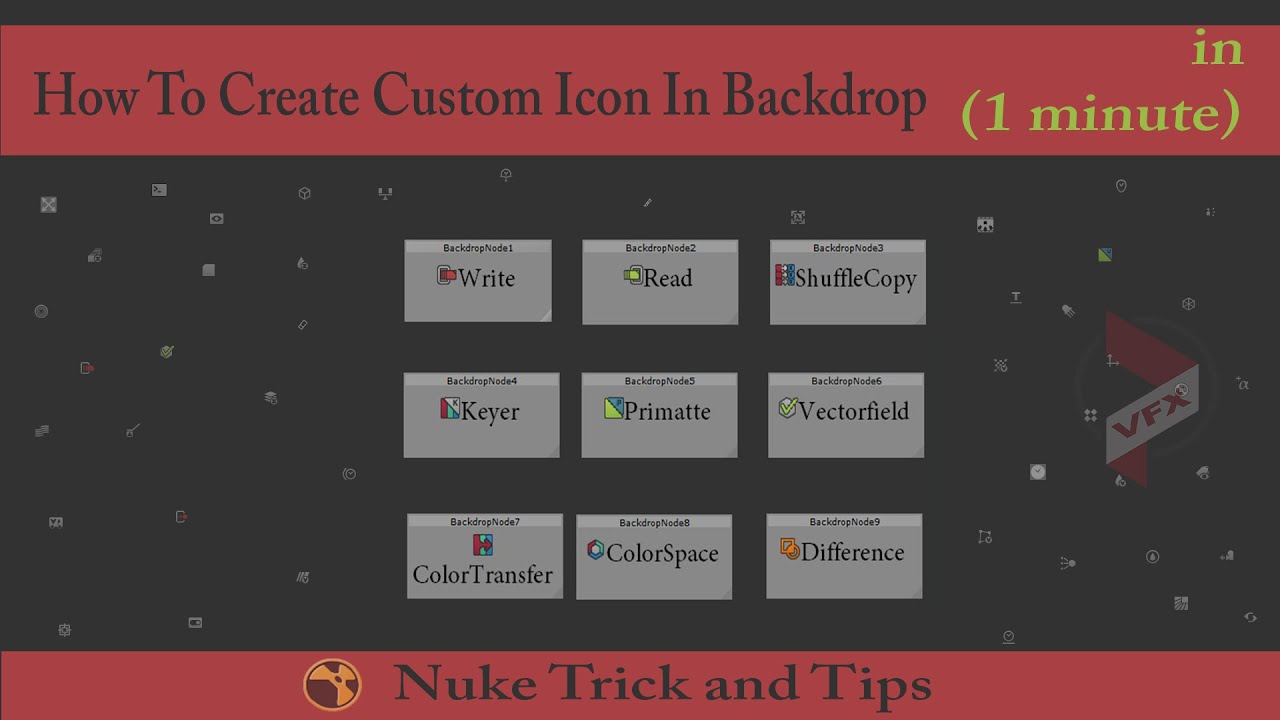 How To Create Custom Icon In Backdrop

in
(1 minute)

BackdropNode1
Write

BackdropNode2
Read

BackdropNode3
ShuffleCopy

BackdropNode4
Keyer

BackdropNode5
Primatte

BackdropNode6
Vectorfield

BackdropNode7
ColorTransfer

BackdropNode8
ColorSpace

BackdropNode9
Difference

VFX

Nuke Trick and Tips